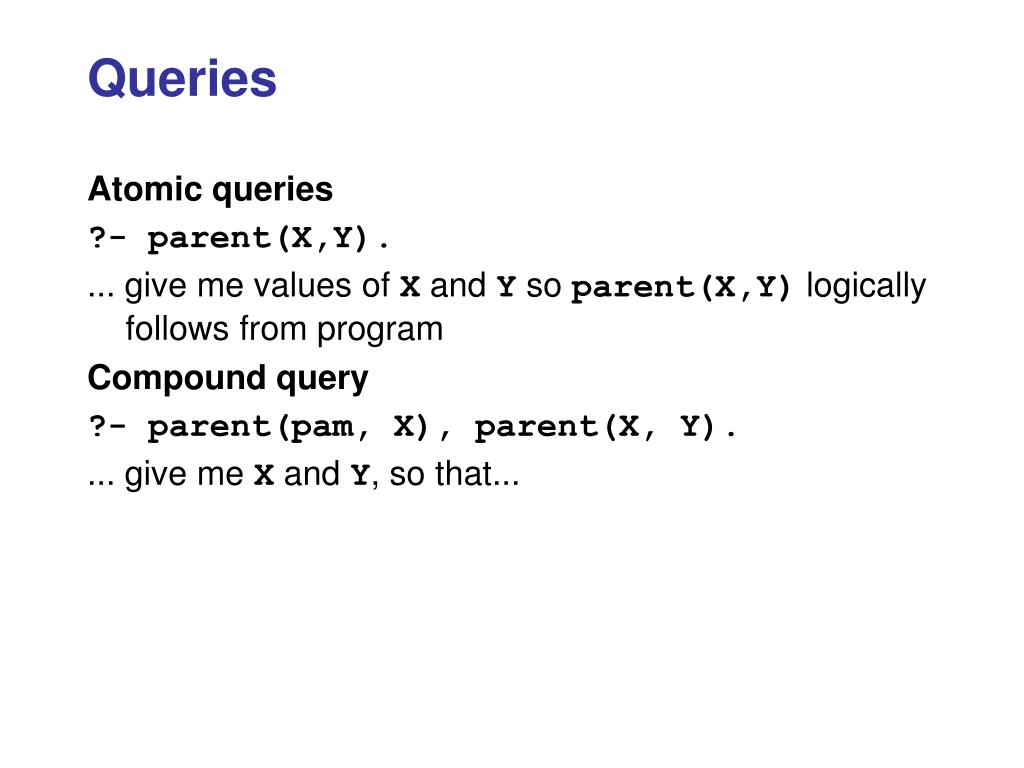 Queries

Atomic queries

?- parent(X,Y).

... give me values of X and Y so parent(X,Y) logically follows from program

Compound query

?- parent(pam, X), parent(X, Y).

... give me X and Y, so that...